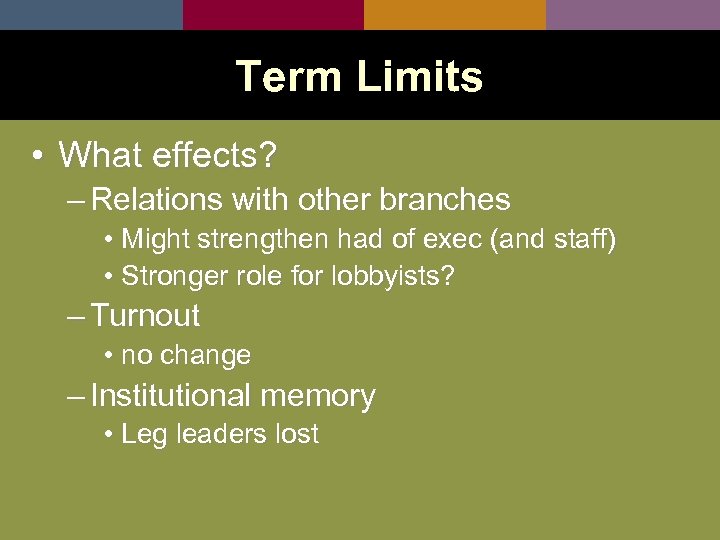 Term Limits

• What effects?
– Relations with other branches
• Might strengthen had of exec (and staff)
• Stronger role for lobbyists?
– Turnout
• no change
– Institutional memory
• Leg leaders lost